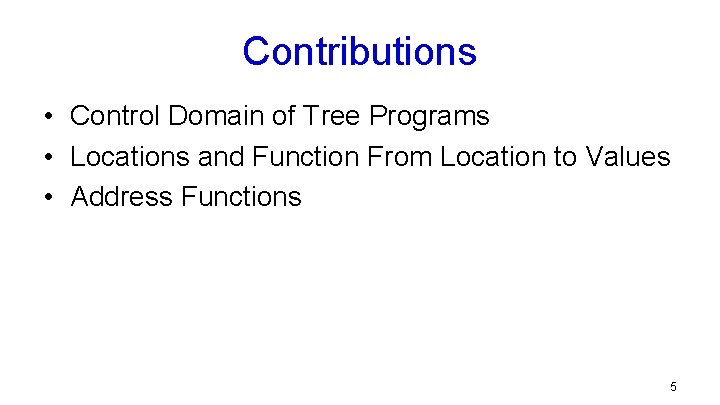 Contributions

• Control Domain of Tree Programs
• Locations and Function From Location to Values
• Address Functions

5